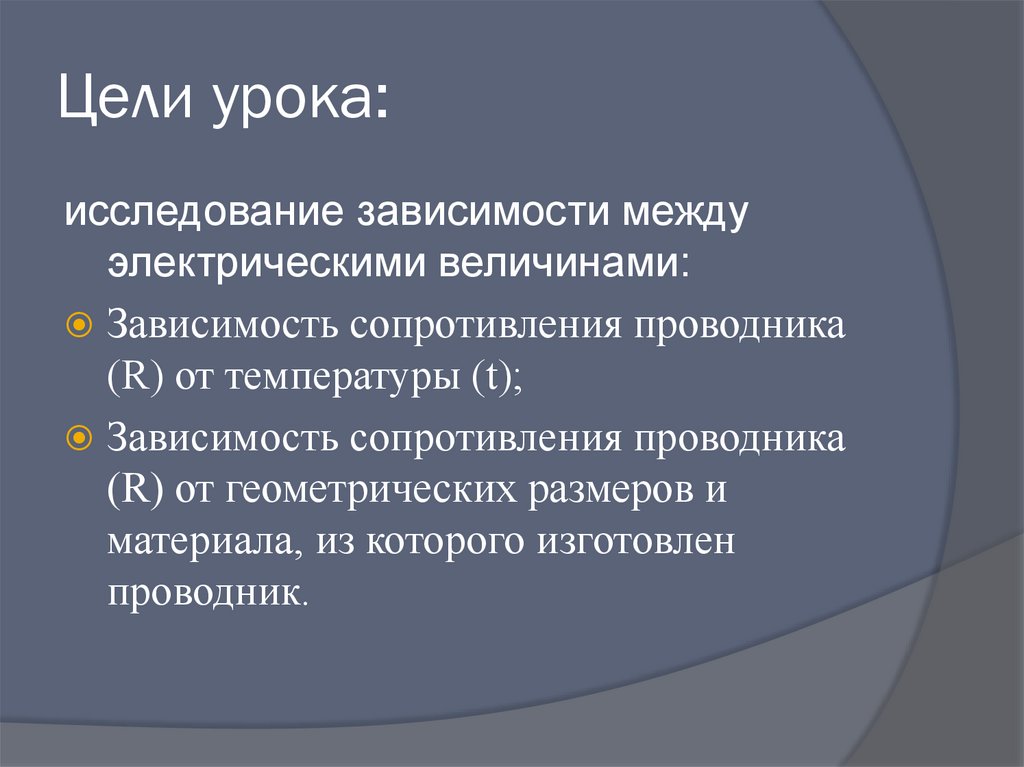 Цели урока:

исследование зависимости между электрическими величинами:

Зависимость сопротивления проводника (R) от температуры (t);

Зависимость сопротивления проводника (R) от геометрических размеров и материала, из которого изготовлен проводник.